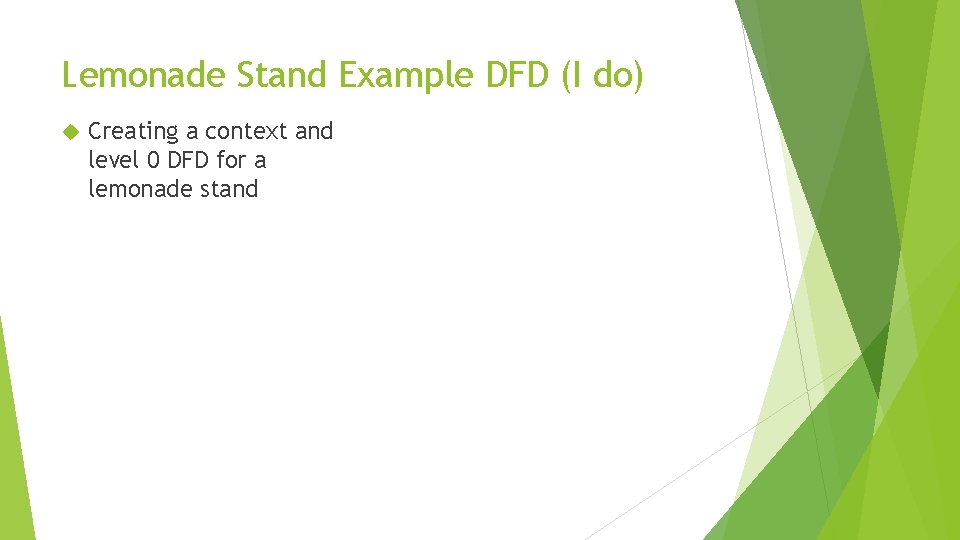 Lemonade Stand Example DFD (I do)

Creating a context and level 0 DFD for a lemonade stand